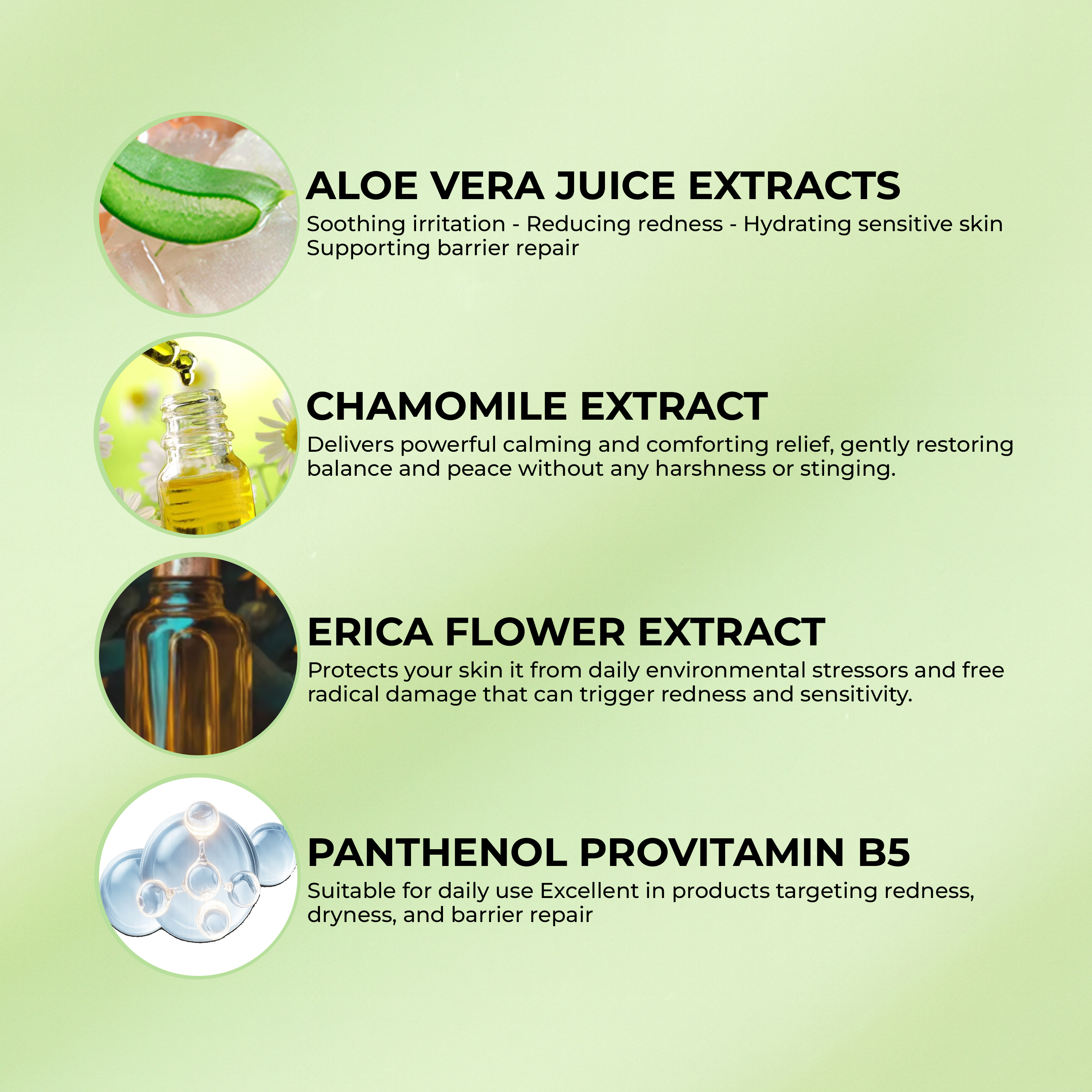 ALOE VERA JUICE EXTRACTS
Soothing irritation - Reducing redness - Hydrating sensitive skin
Supporting barrier repair

CHAMOMILE EXTRACT
Delivers powerful calming and comforting relief, gently restoring balance and peace without any harshness or stinging.

ERICA FLOWER EXTRACT
Protects your skin it from daily environmental stressors and free radical damage that can trigger redness and sensitivity.

PANTHENOL PROVITAMIN B5
Suitable for daily use Excellent in products targeting redness, dryness, and barrier repair